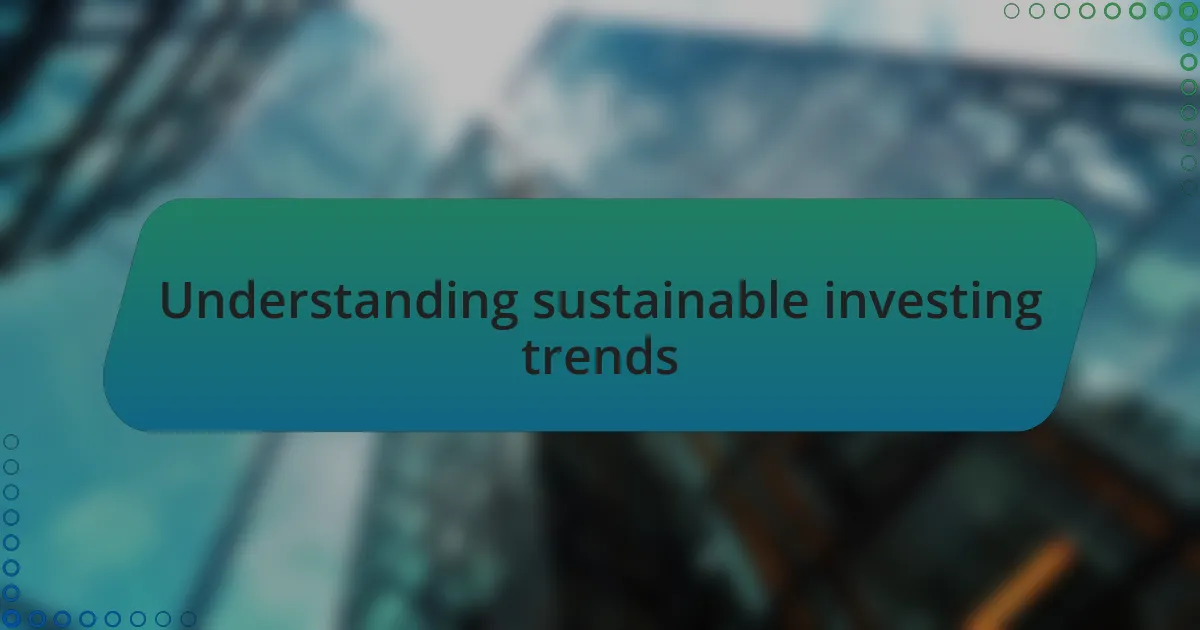 Understanding sustainable investing trends